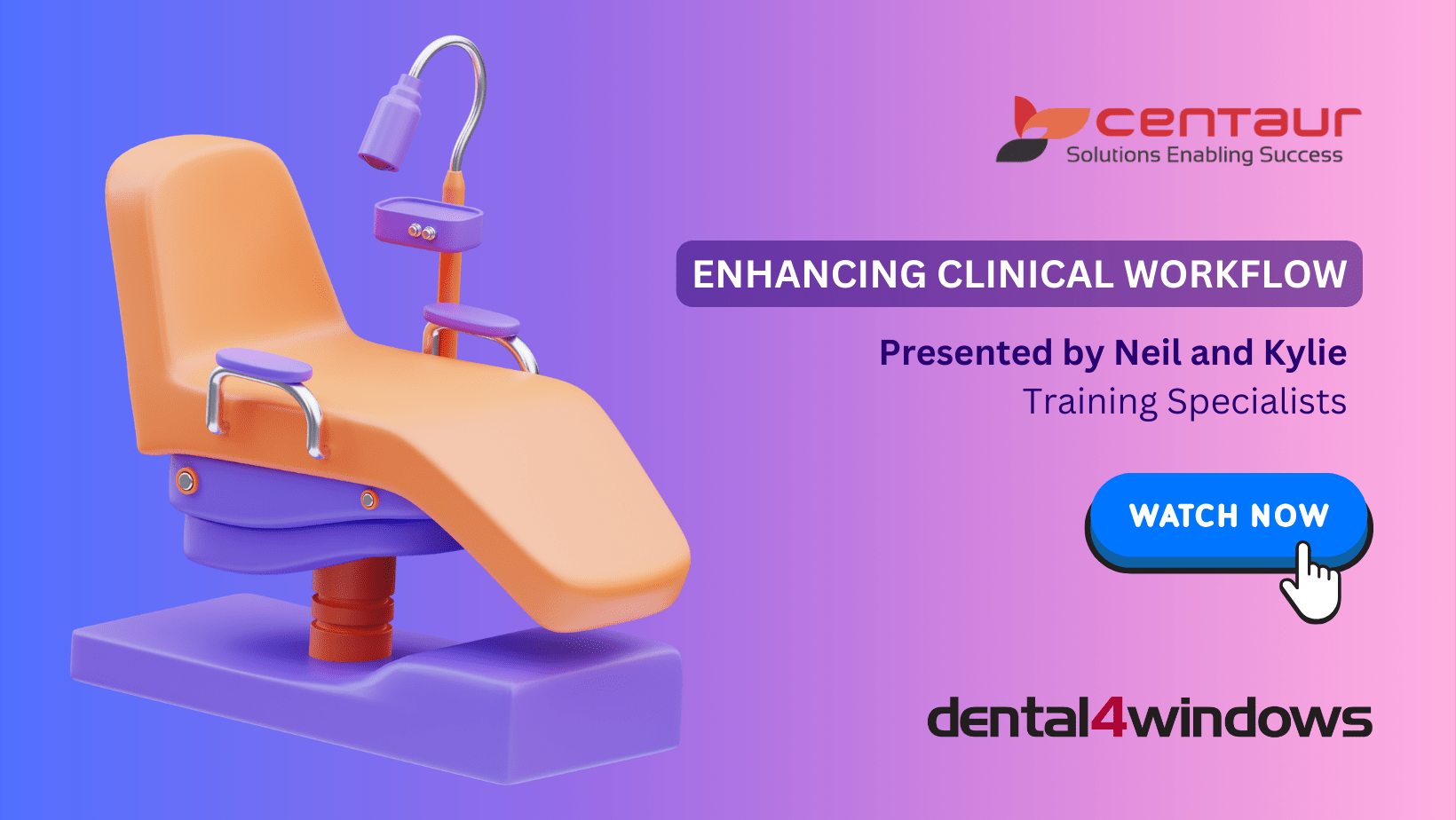 centaur
Solutions Enabling Success

ENHANCING CLINICAL WORKFLOW

Presented by Neil and Kylie
Training Specialists

WATCH NOW

dental4windows